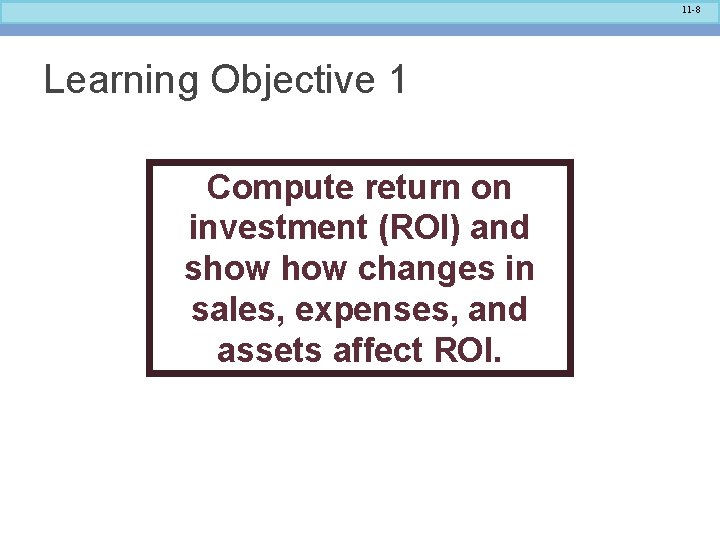 11-8

Learning Objective 1

Compute return on investment (ROI) and show how changes in sales, expenses, and assets affect ROI.